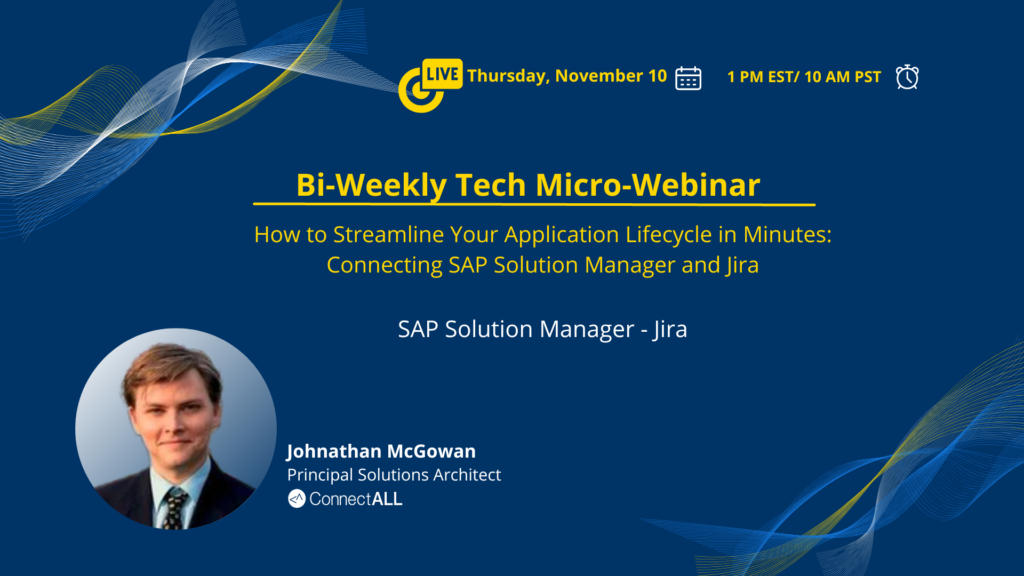 LIVE Thursday, November 10 1 PM EST/ 10 AM PST

Bi-Weekly Tech Micro-Webinar

How to Streamline Your Application Lifecycle in Minutes: Connecting SAP Solution Manager and Jira

SAP Solution Manager - Jira

Johnathan McGowan
Principal Solutions Architect
ConnectALL